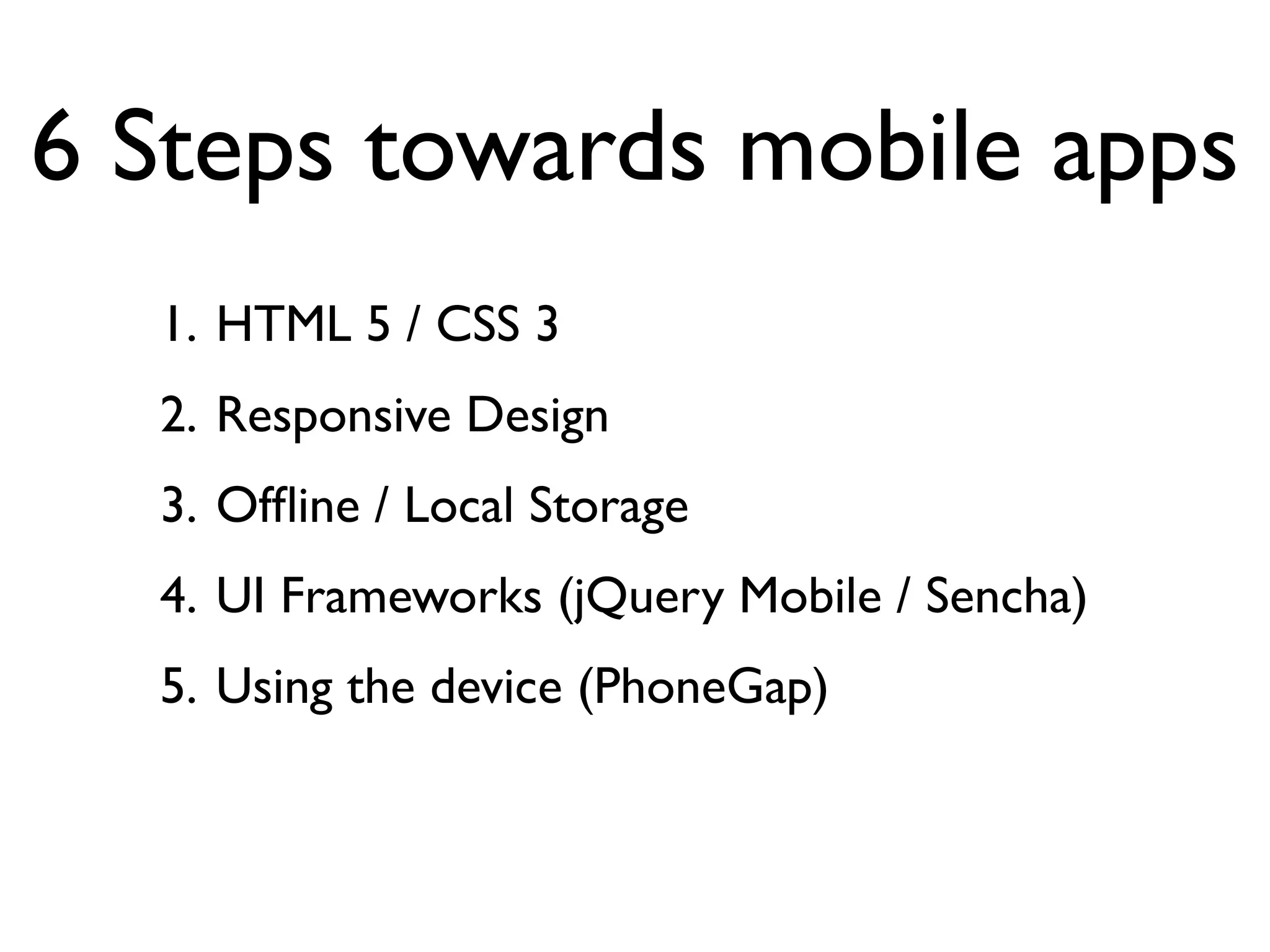 6 Steps towards mobile apps

1. HTML 5 / CSS 3

2. Responsive Design

3. Offline / Local Storage

4. UI Frameworks (jQuery Mobile / Sencha)

5. Using the device (PhoneGap)